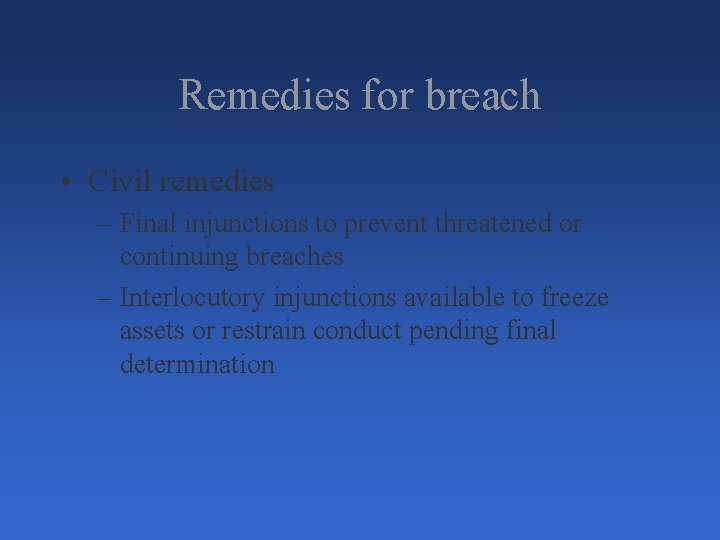 Remedies for breach

• Civil remedies
– Final injunctions to prevent threatened or continuing breaches
– Interlocutory injunctions available to freeze assets or restrain conduct pending final determination